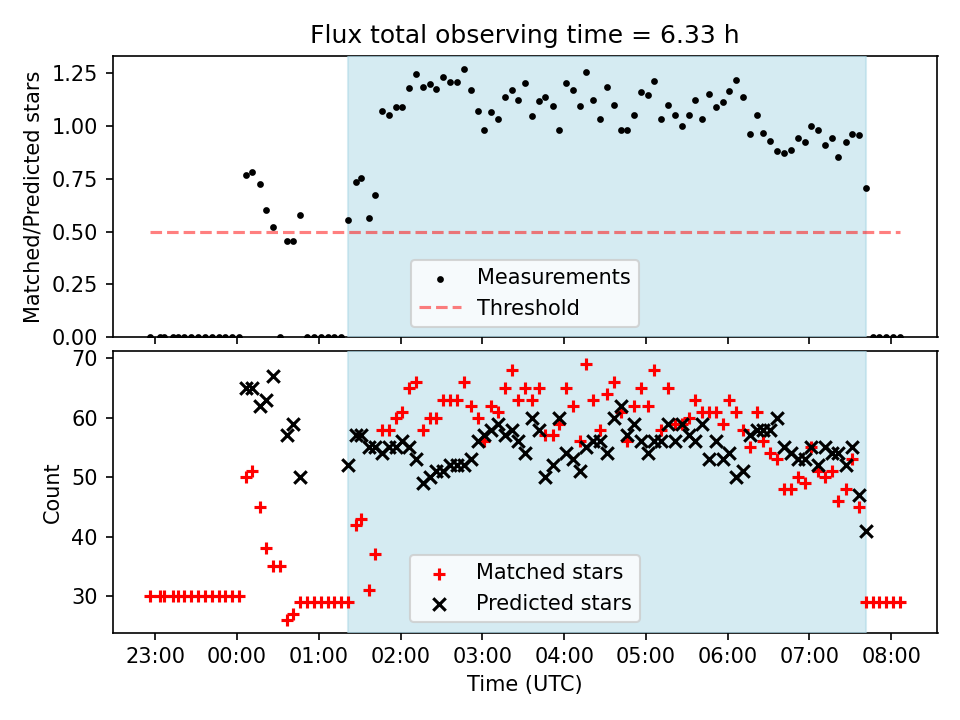 Flux total observing time = 6.33 h

Matched/Predicted stars

1.25
1.00
0.75
0.50
0.25
0.00

Measurements
Threshold

Count

70
60
50
40
30

Matched stars
Predicted stars

23:00
00:00
01:00
02:00
03:00
04:00
05:00
06:00
07:00
08:00

Time (UTC)